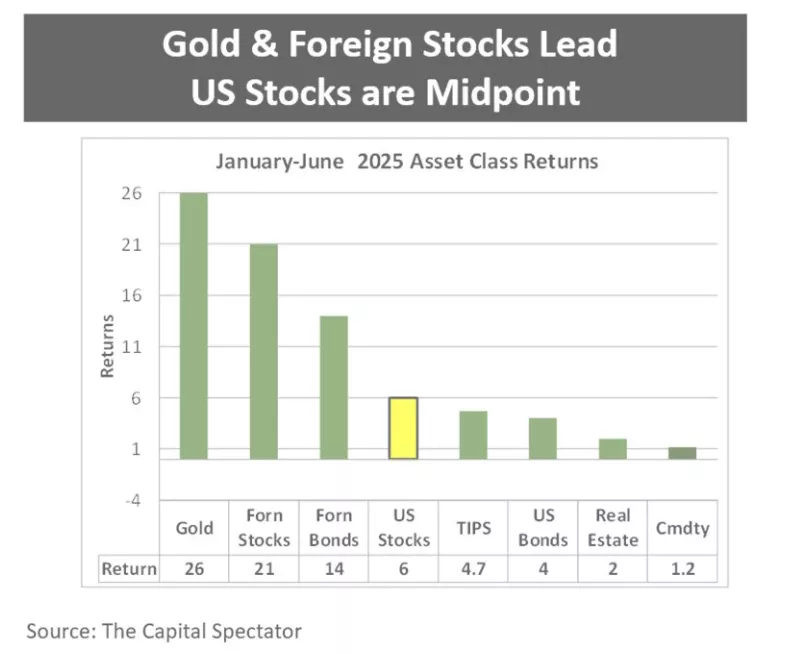 Gold & Foreign Stocks Lead
US Stocks are Midpoint

January-June 2025 Asset Class Returns

Returns

26
21
16
11
6
1
-4

| | Gold | Forn Stocks | Forn Bonds | US Stocks | TIPS | US Bonds | Real Estate | Cmdty |
|---|---|---|---|---|---|---|---|---|
| Return | 26 | 21 | 14 | 6 | 4.7 | 4 | 2 | 1.2 |

Source: The Capital Spectator